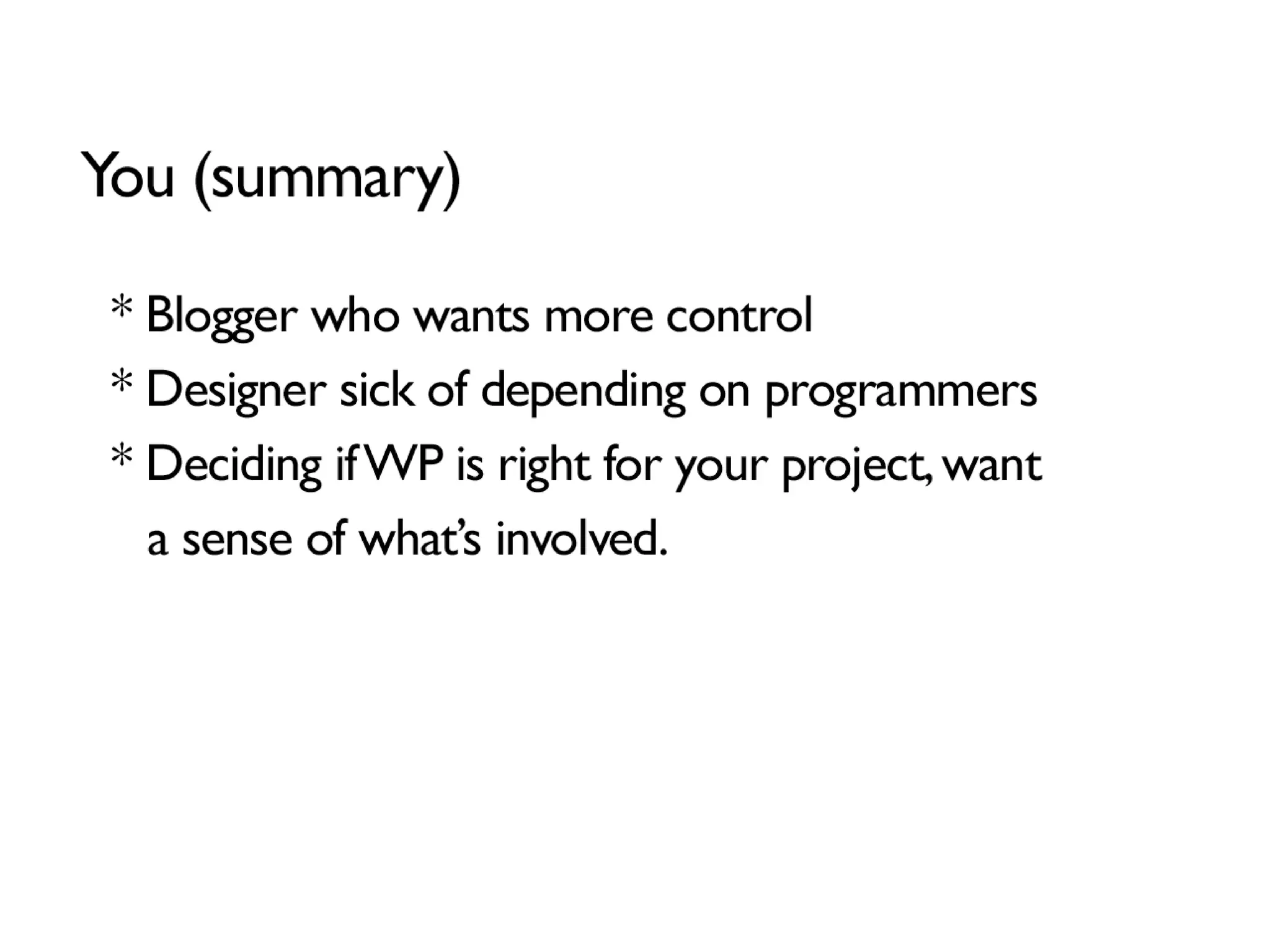 You (summary)

* Blogger who wants more control
* Designer sick of depending on programmers
* Deciding if WP is right for your project, want a sense of what's involved.